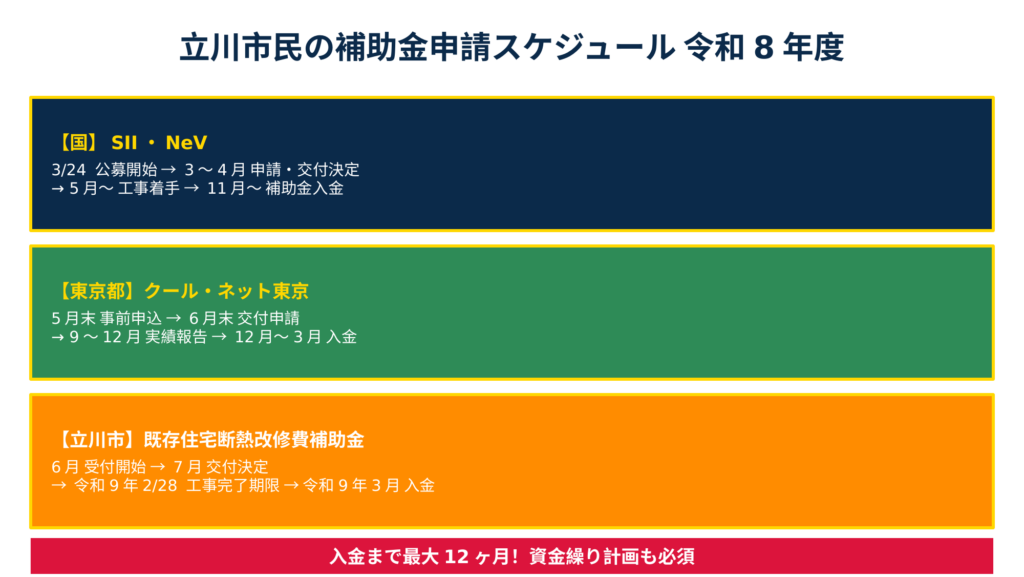 立川市民の補助金申請スケジュール 令和 8 年度

【国】 SII ・ NeV

3/24 公募開始 → 3 〜 4 月 申請・交付決定
→ 5 月〜 工事着手 → 11 月〜 補助金入金

【東京都】クール・ネット東京

5 月末 事前申込 → 6 月末 交付申請
→ 9 〜 12 月 実績報告 → 12 月〜 3 月 入金

【立川市】既存住宅断熱改修費補助金

6 月 受付開始 → 7 月 交付決定
→ 令和 9 年 2/28 工事完了期限 → 令和 9 年 3 月 入金

入金まで最大 12 ヶ月！ 資金繰り計画も必須